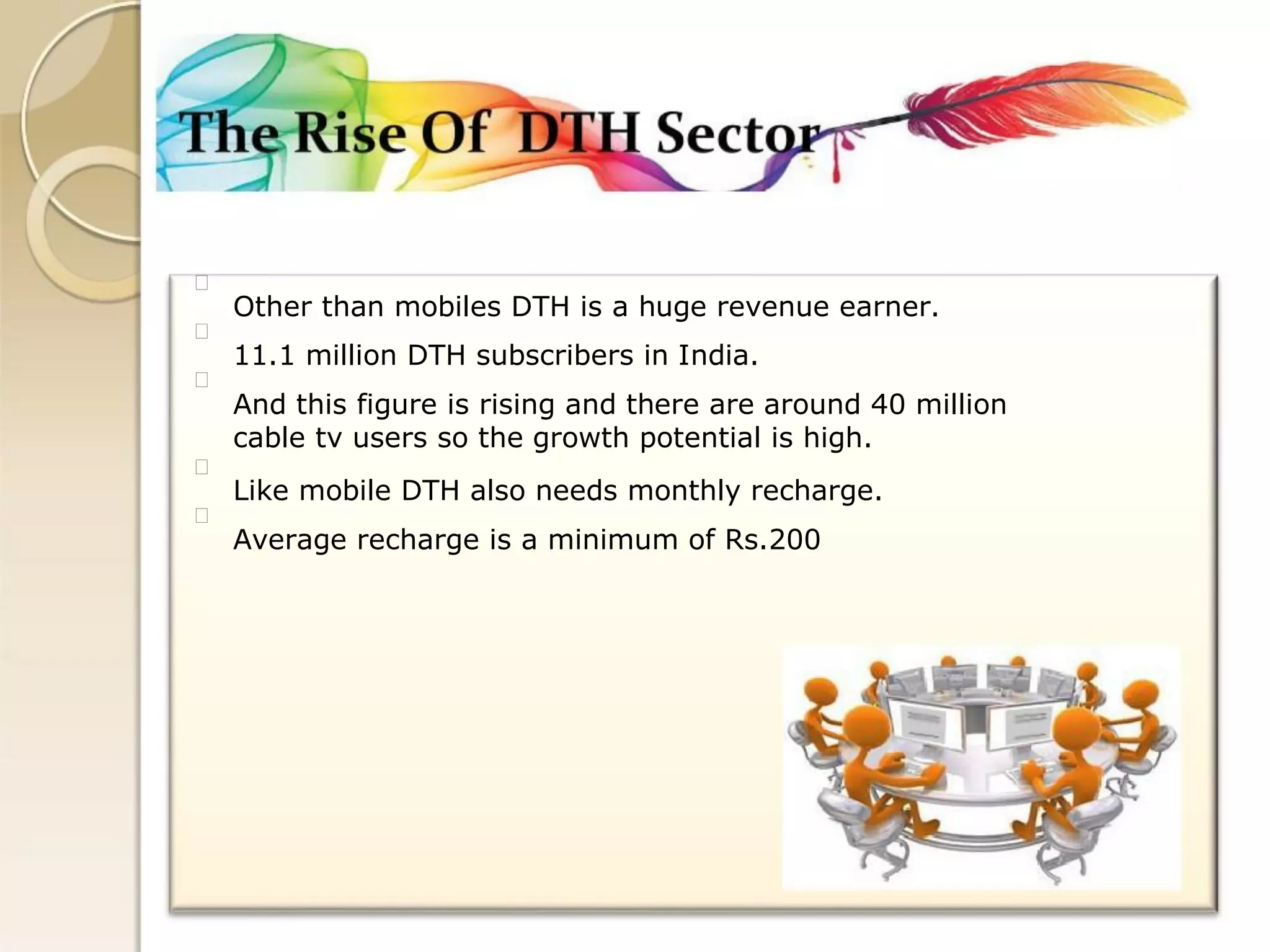 The Rise Of DTH Sector

Other than mobiles DTH is a huge revenue earner.

11.1 million DTH subscribers in India.

And this figure is rising and there are around 40 million cable tv users so the growth potential is high.

Like mobile DTH also needs monthly recharge.

Average recharge is a minimum of Rs.200